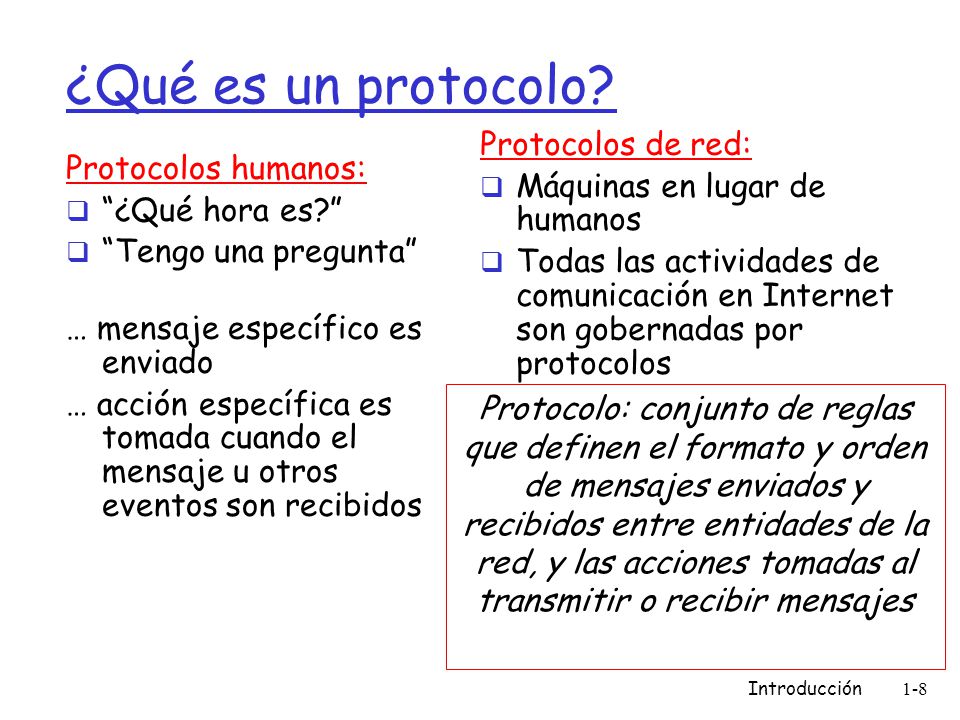 ¿Qué es un protocolo?

Protocolos humanos:
❑ “¿Qué hora es?”
❑ “Tengo una pregunta”

… mensaje específico es enviado
… acción específica es tomada cuando el mensaje u otros eventos son recibidos

Protocolos de red:
❑ Máquinas en lugar de humanos
❑ Todas las actividades de comunicación en Internet son gobernadas por protocolos

Protocolo: conjunto de reglas que definen el formato y orden de mensajes enviados y recibidos entre entidades de la red, y las acciones tomadas al transmitir o recibir mensajes

Introducción 1-8